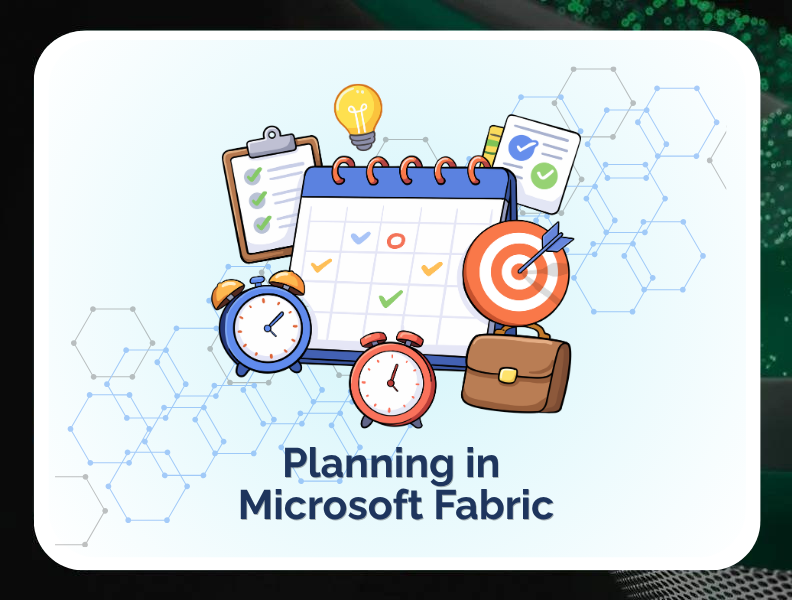 Planning in Microsoft Fabric